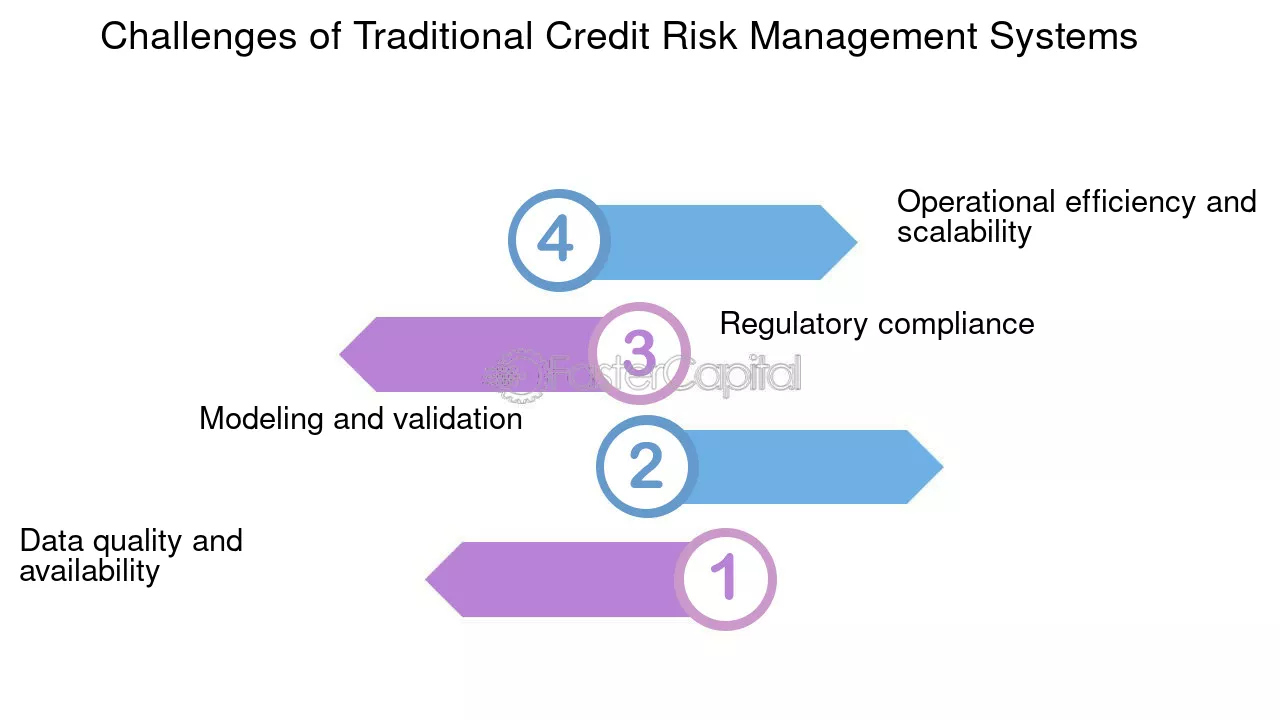 Challenges of Traditional Credit Risk Management Systems

4

Operational efficiency and scalability

3

Regulatory compliance

FasterCapital

Modeling and validation

2

Data quality and availability

1